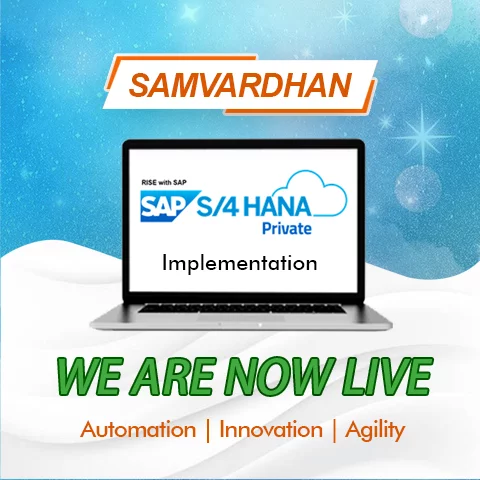 SAMVARDHAN

RISE with SAP
SAP S/4 HANA
Private

Implementation

WE ARE NOW LIVE

Automation | Innovation | Agility